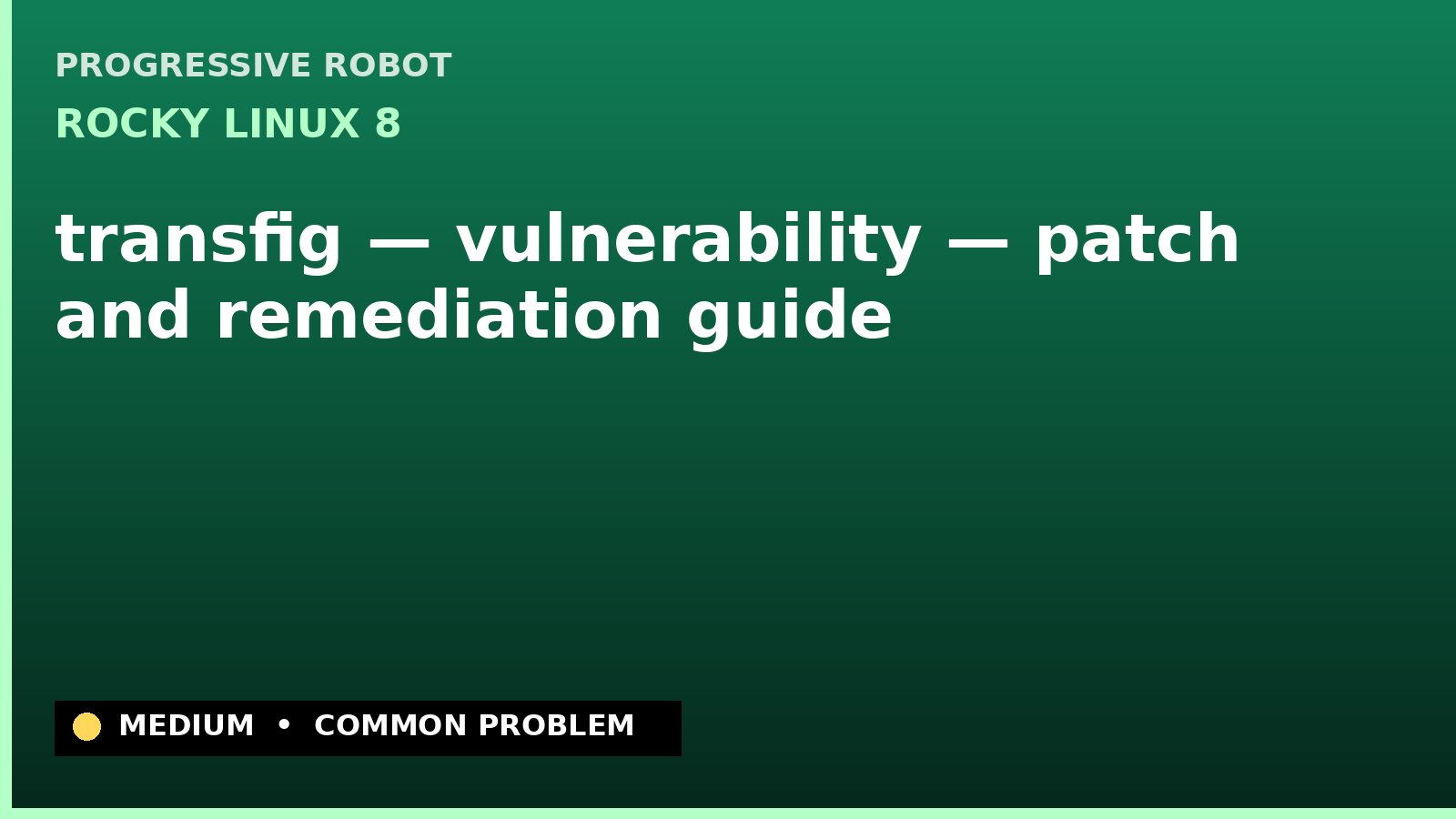 PROGRESSIVE ROBOT
ROCKY LINUX 8

transfig — vulnerability — patch and remediation guide

MEDIUM • COMMON PROBLEM